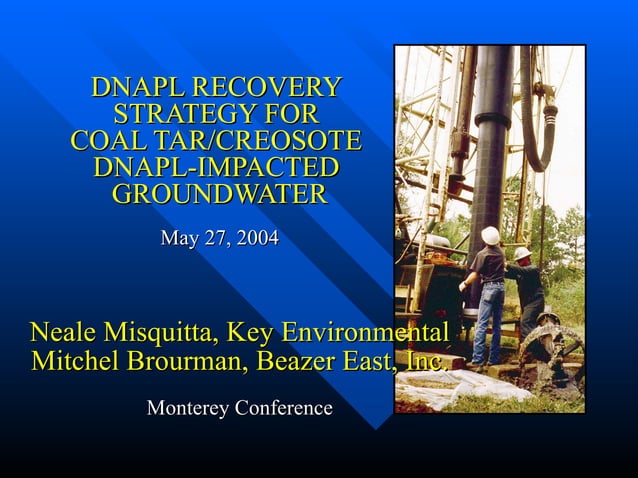 DNAPL RECOVERY STRATEGY FOR COAL TAR/CREOSOTE DNAPL-IMPACTED GROUNDWATER

May 27, 2004

Neale Misquitta, Key Environmental
Mitchel Brourman, Beazer East, Inc.

Monterey Conference